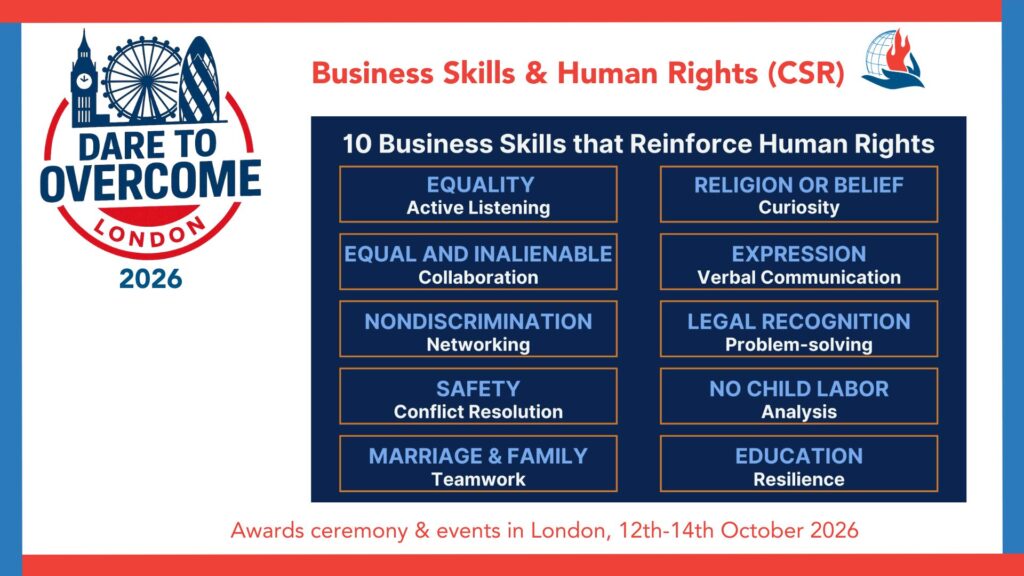 DARE TO OVERCOME
LONDON
2026

Business Skills & Human Rights (CSR)

10 Business Skills that Reinforce Human Rights

EQUALITY
Active Listening

EQUAL AND INALIENABLE
Collaboration

NONDISCRIMINATION
Networking

SAFETY
Conflict Resolution

MARRIAGE & FAMILY
Teamwork

RELIGION OR BELIEF
Curiosity

EXPRESSION
Verbal Communication

LEGAL RECOGNITION
Problem-solving

NO CHILD LABOR
Analysis

EDUCATION
Resilience

Awards ceremony & events in London, 12th-14th October 2026